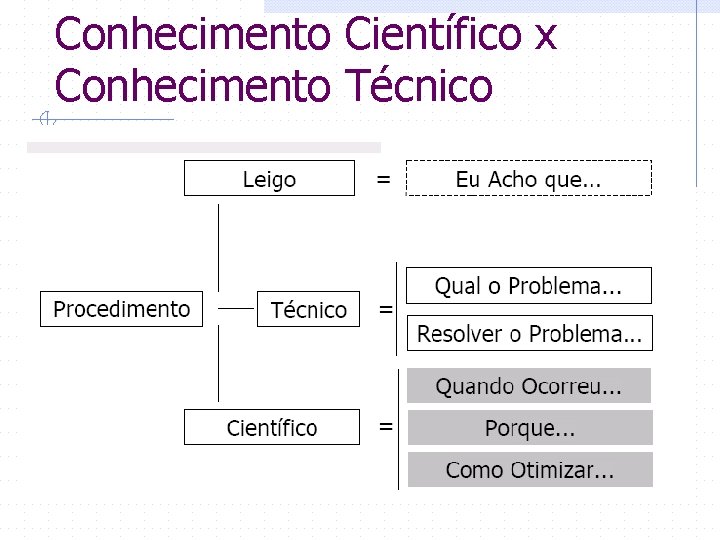 Conhecimento Científico x Conhecimento Técnico

Leigo = Eu Acho que...

Procedimento

Técnico = Qual o Problema...
Resolver o Problema...

Científico = Quando Ocorreu...
Porque...
Como Otimizar...